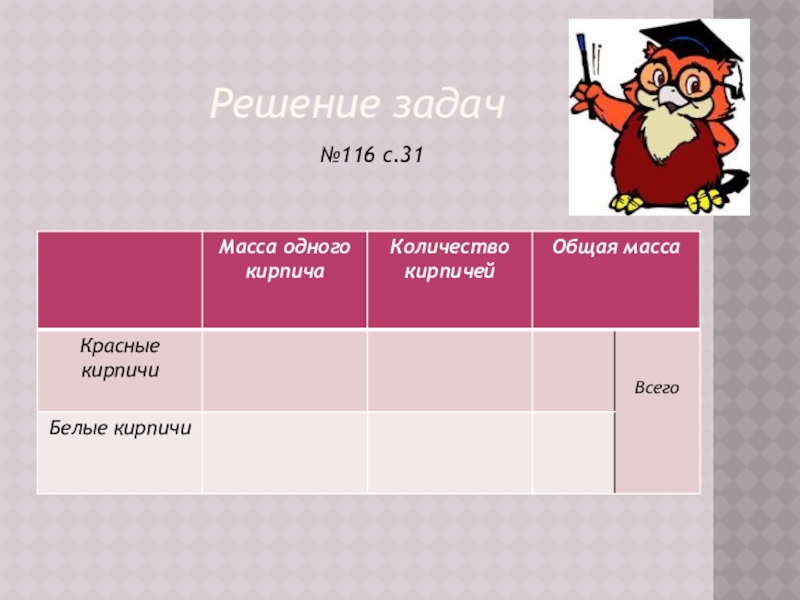 Решение задач

№116 с.31

| | Масса одного кирпича | Количество кирпичей | Общая масса | |
|---|---|---|---|---|
| Красные кирпичи | | | | Всего |
| Белые кирпичи | | | | |